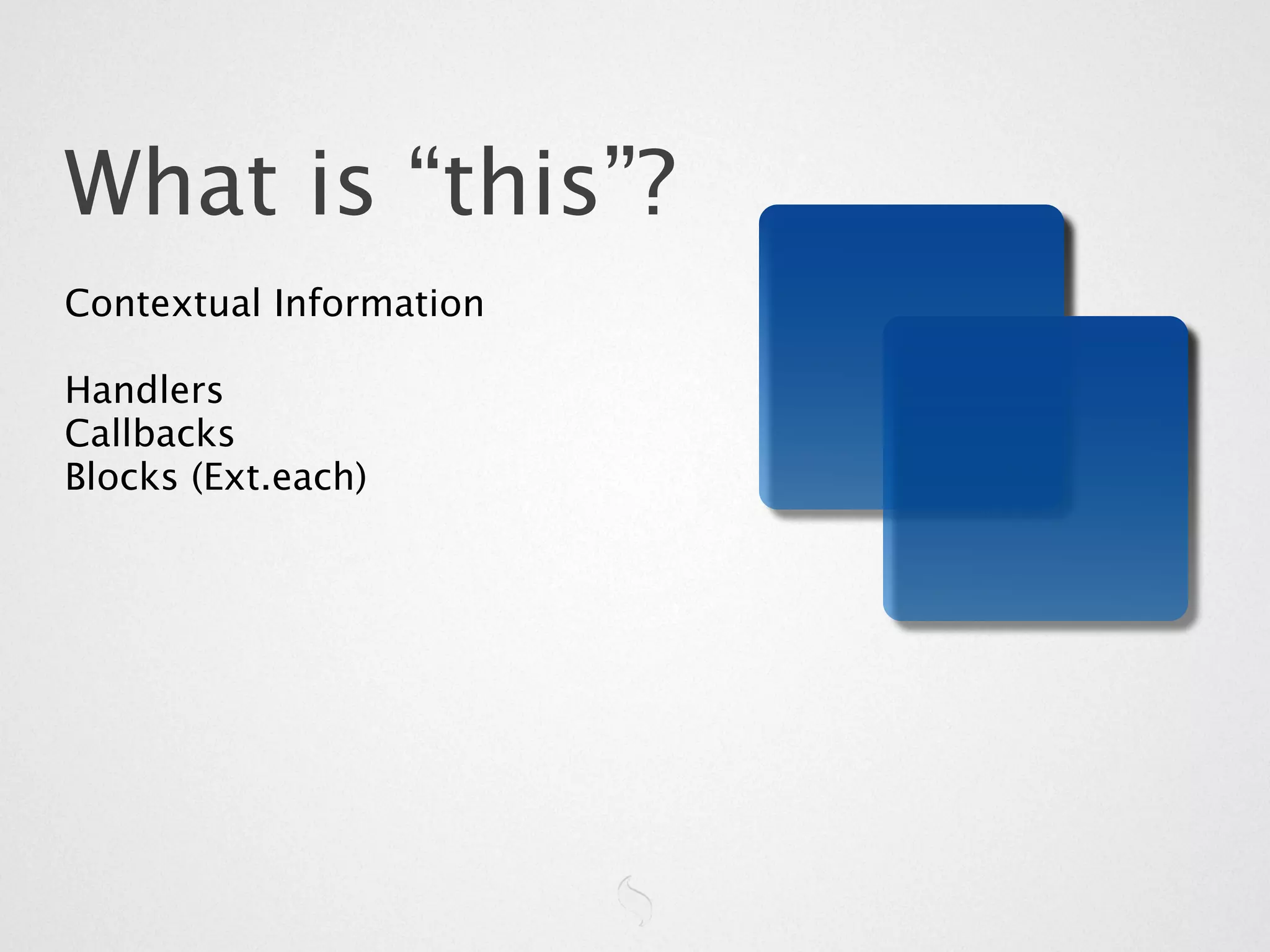 What is “this”?

Contextual Information

Handlers
Callbacks
Blocks (Ext.each)